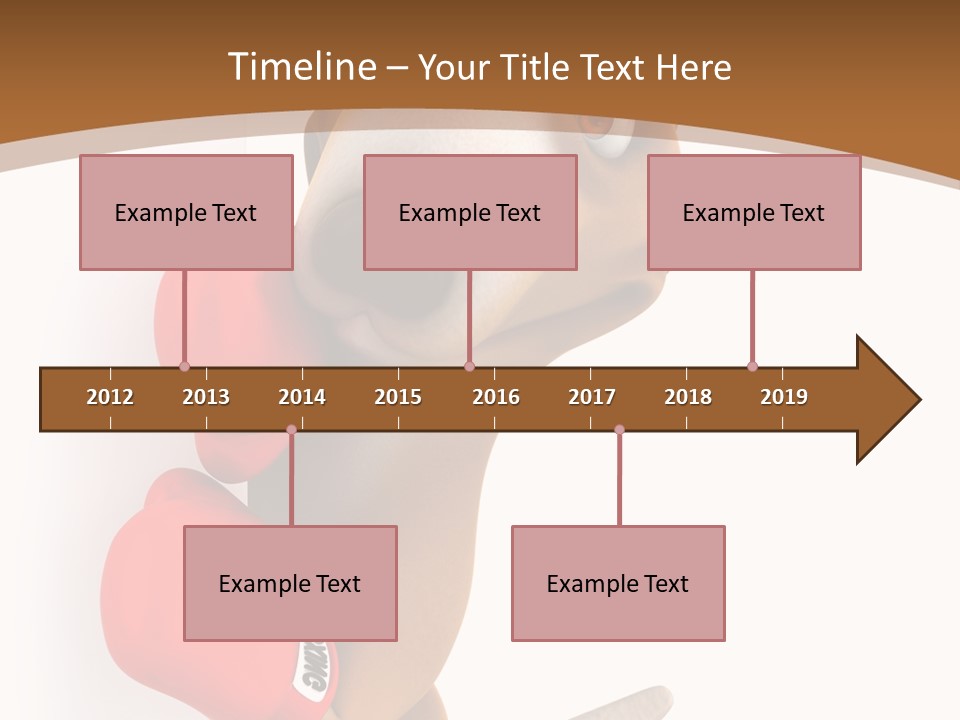 Timeline – Your Title Text Here

Example Text

Example Text

Example Text

2012 2013 2014 2015 2016 2017 2018 2019

Example Text

Example Text